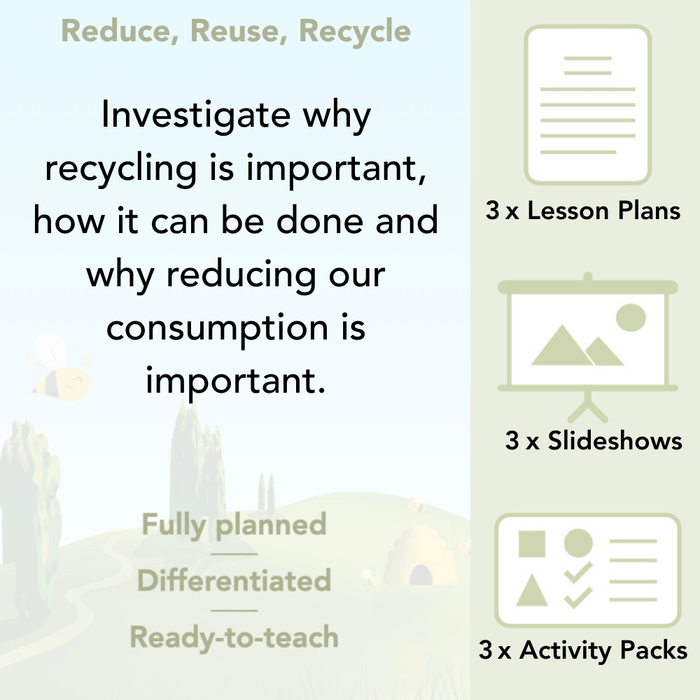 Reduce, Reuse, Recycle

Investigate why recycling is important, how it can be done and why reducing our consumption is important.

Fully planned

Differentiated

Ready-to-teach

3 x Lesson Plans

3 x Slideshows

3 x Activity Packs